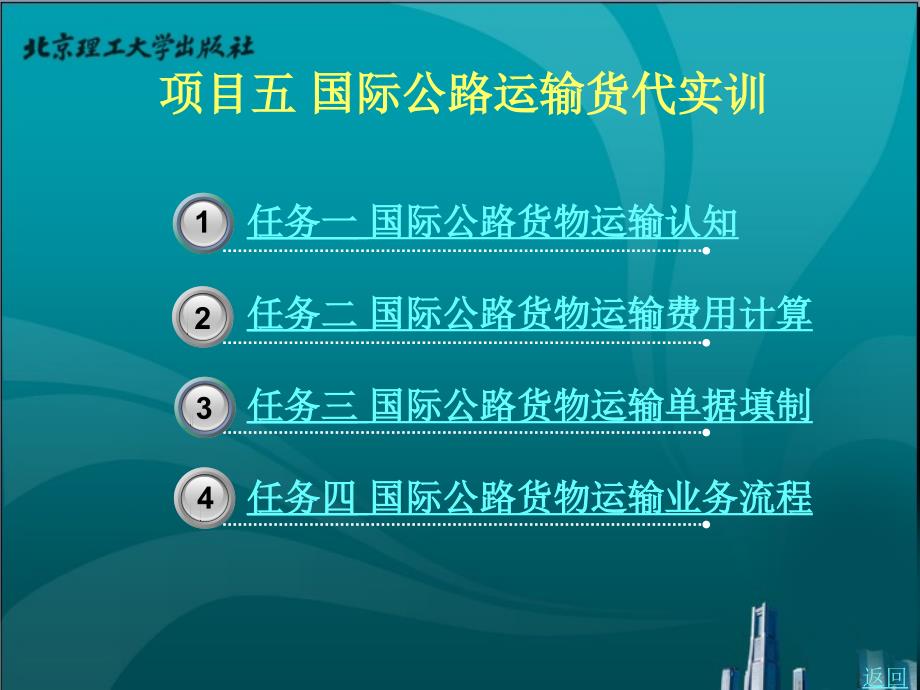 北京理工大学出版社

项目五 国际公路运输货代实训

1 任务一 国际公路货物运输认知

2 任务二 国际公路货物运输费用计算

3 任务三 国际公路货物运输单据填制

4 任务四 国际公路货物运输业务流程

返回